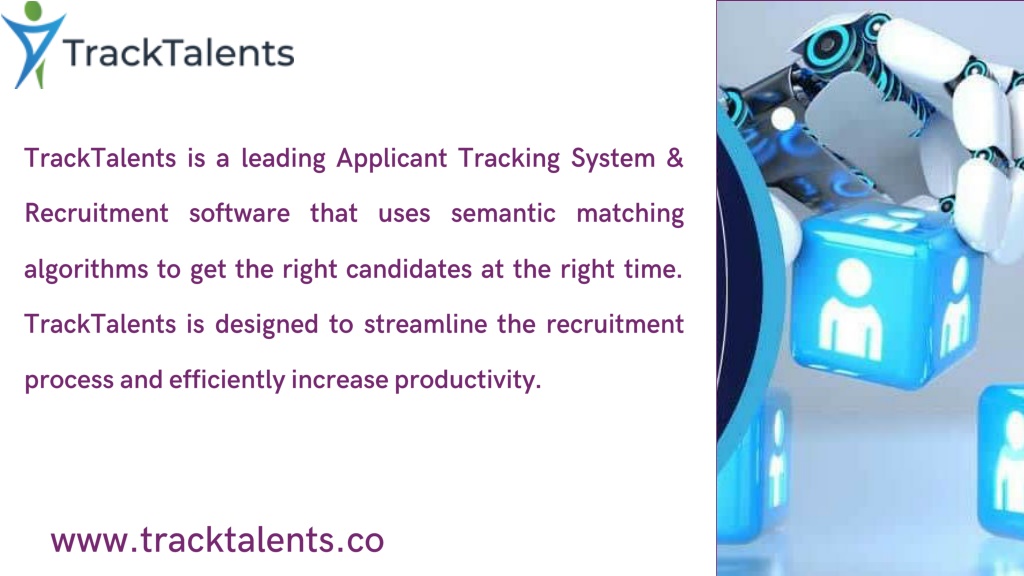 TrackTalents

TrackTalents is a leading Applicant Tracking System & Recruitment software that uses semantic matching algorithms to get the right candidates at the right time. TrackTalents is designed to streamline the recruitment process and efficiently increase productivity.

www.tracktalents.co